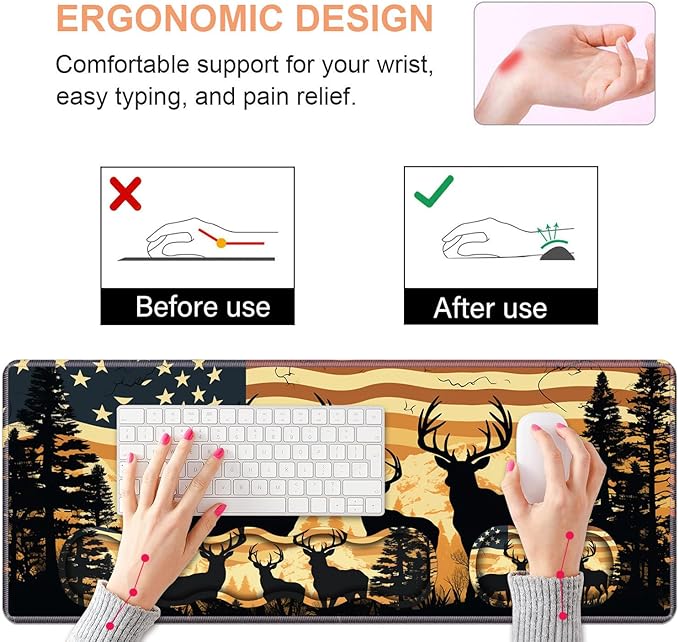 ERGONOMIC DESIGN

Comfortable support for your wrist, easy typing, and pain relief.

Before use

After use